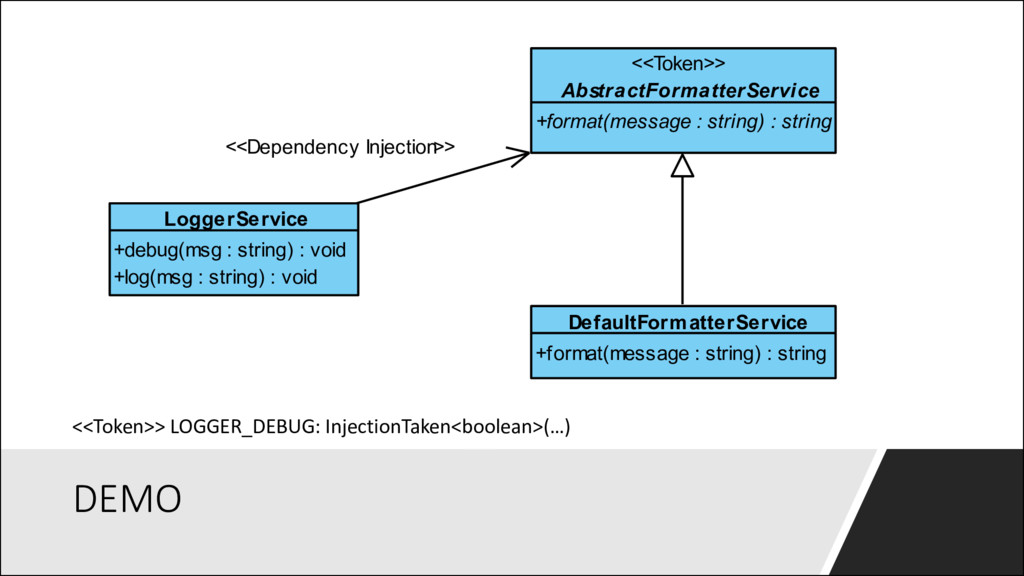 <<Token>>
AbstractFormatterService
+format(message : string) : string

<<Dependency Injection>>

LoggerService
+debug(msg : string) : void
+log(msg : string) : void

DefaultFormatterService
+format(message : string) : string

<<Token>> LOGGER_DEBUG: InjectionTaken<boolean>(…)

DEMO